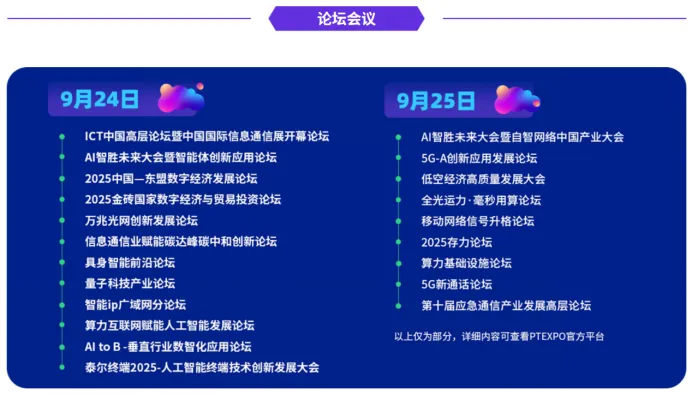 论坛会议

9月24日

ICT中国高层论坛暨中国国际信息通信展开幕论坛
AI智胜未来大会暨智能体创新应用论坛
2025中国—东盟数字经济发展论坛
2025金砖国家数字经济与贸易投资论坛
万兆光网创新发展论坛
信息通信业赋能碳达峰碳中和创新论坛
具身智能前沿论坛
量子科技产业论坛
智能ip广域网分论坛
算力互联网赋能人工智能发展论坛
AI to B -垂直行业数智化应用论坛
泰尔终端2025-人工智能终端技术创新发展大会

9月25日

AI智胜未来大会暨自智网络中国产业大会
5G-A创新应用发展论坛
低空经济高质量发展大会
全光运力·毫秒用算论坛
移动网络信号升格论坛
2025存力论坛
算力基础设施论坛
5G新通话论坛
第十届应急通信产业发展高层论坛

以上仅为部分，详细内容可查看PTEXPO官方平台